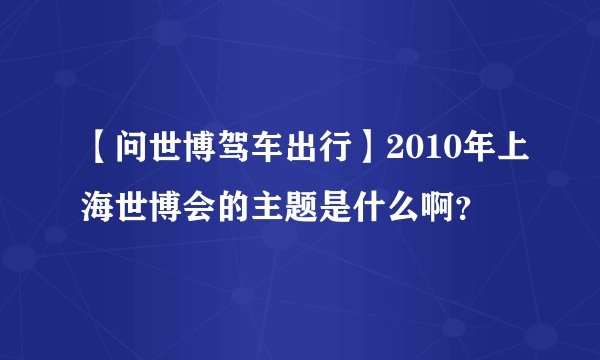 【问世博驾车出行】2010年上海世博会的主题是什么啊?